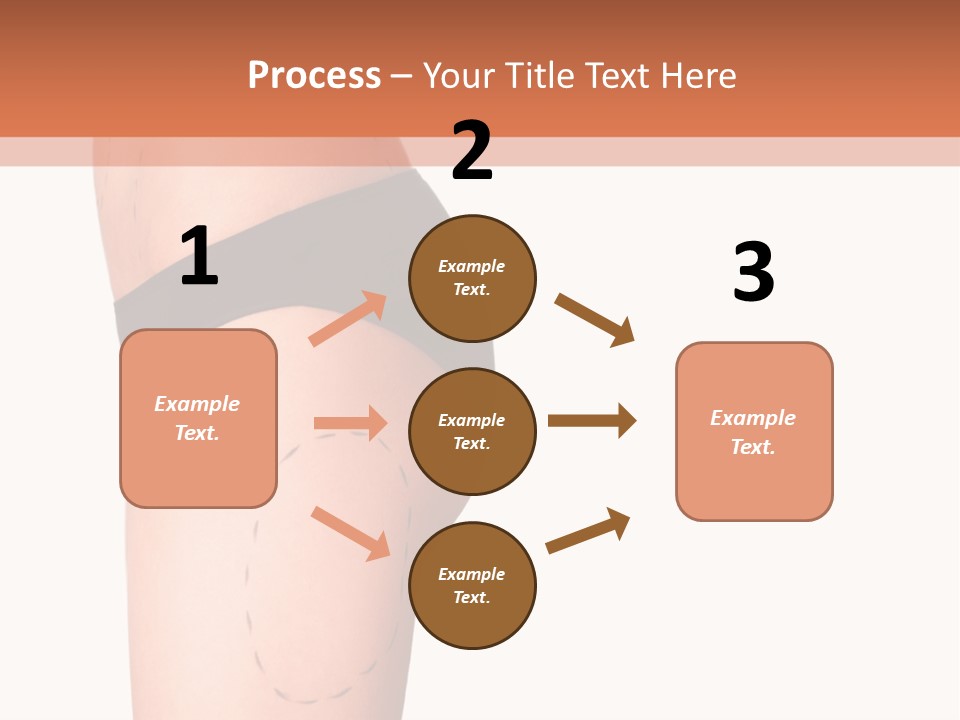 Process – Your Title Text Here

1

Example Text.

2

Example Text.

Example Text.

Example Text.

3

Example Text.